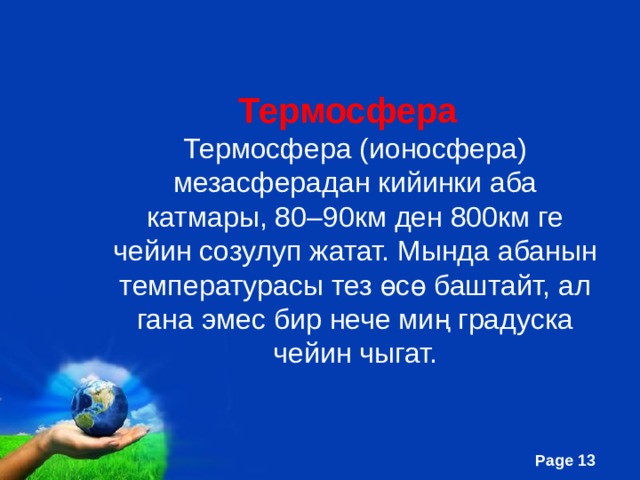 Термосфера

Термосфера (ионосфера) мезасферадан кийинки аба катмары, 80–90км ден 800км ге чейин созулуп жатат. Мында абанын температурасы тез өсө баштайт, ал гана эмес бир нече миң градуска чейин чыгат.

Page 13